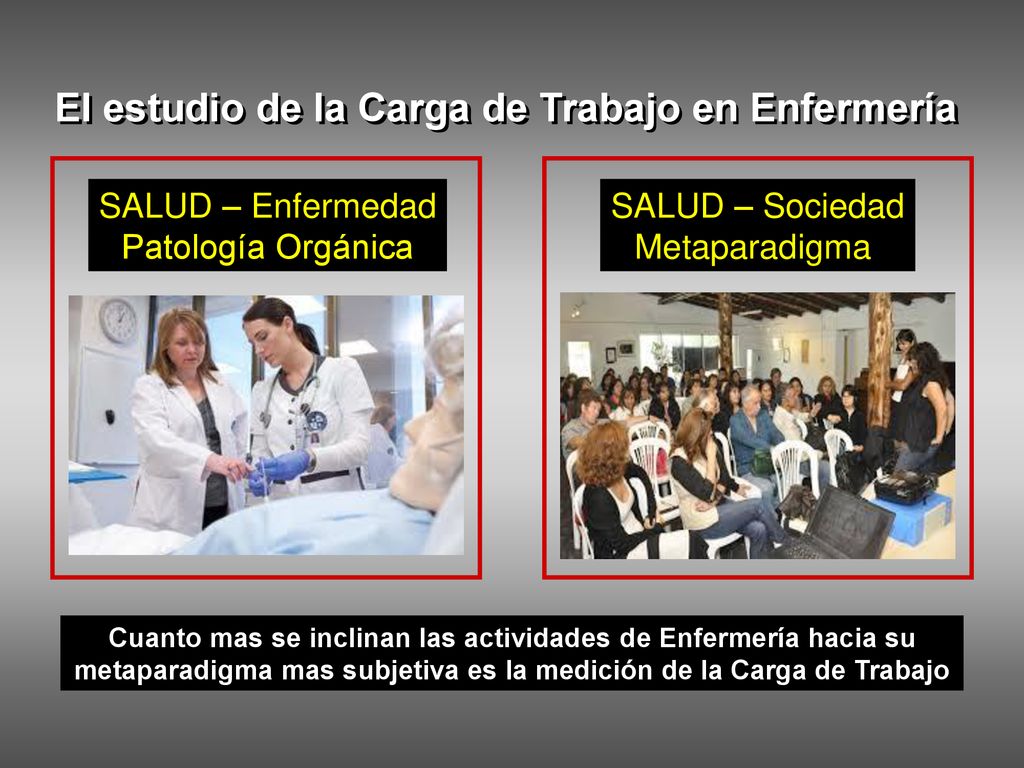 El estudio de la Carga de Trabajo en Enfermería

SALUD – Enfermedad
Patología Orgánica

SALUD – Sociedad
Metaparadigma

Cuanto mas se inclinan las actividades de Enfermería hacia su metaparadigma mas subjetiva es la medición de la Carga de Trabajo